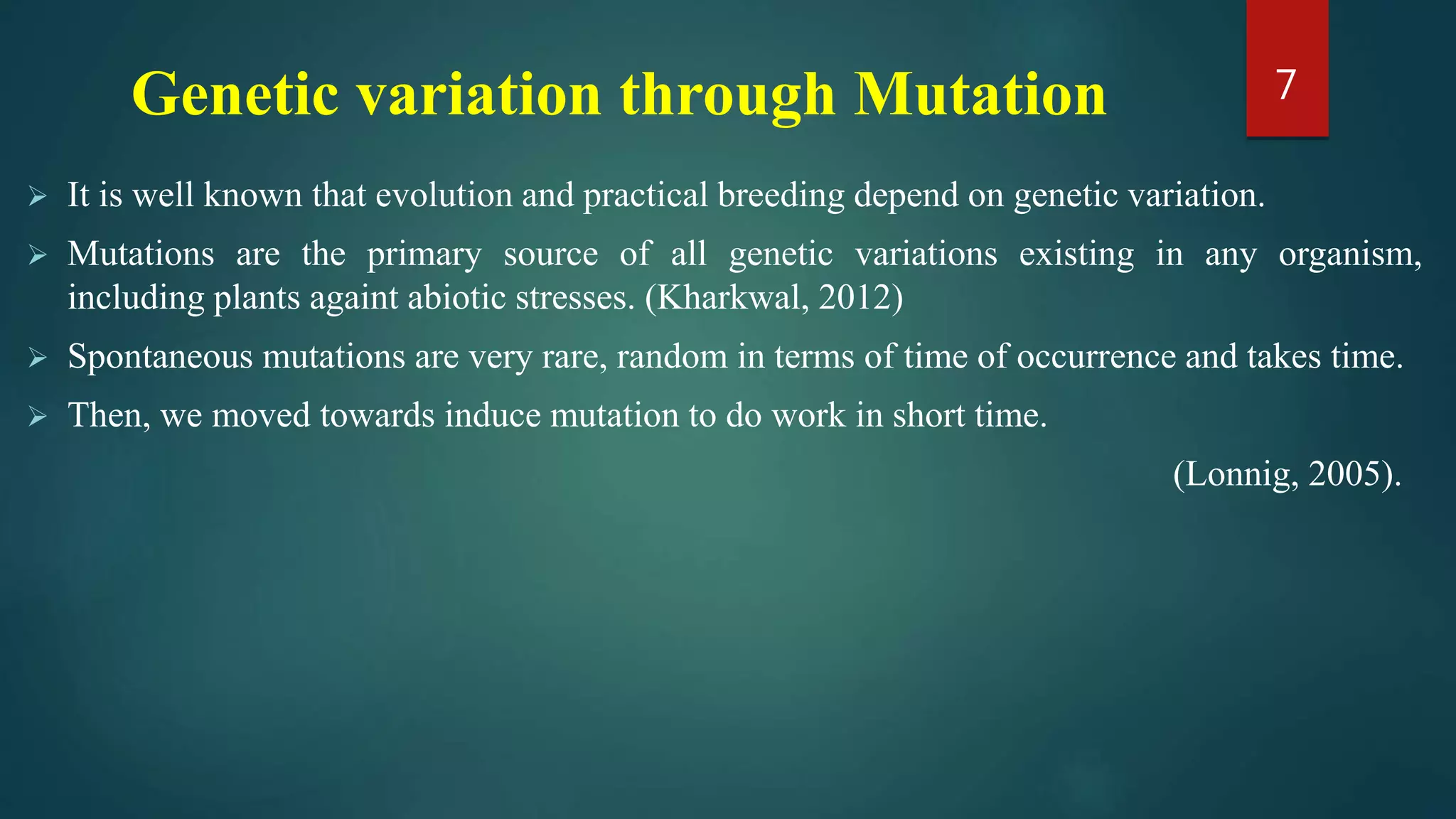 Genetic variation through Mutation

7

➢ It is well known that evolution and practical breeding depend on genetic variation.

➢ Mutations are the primary source of all genetic variations existing in any organism, including plants againt abiotic stresses. (Kharkwal, 2012)

➢ Spontaneous mutations are very rare, random in terms of time of occurrence and takes time.

➢ Then, we moved towards induce mutation to do work in short time.

(Lonnig, 2005).